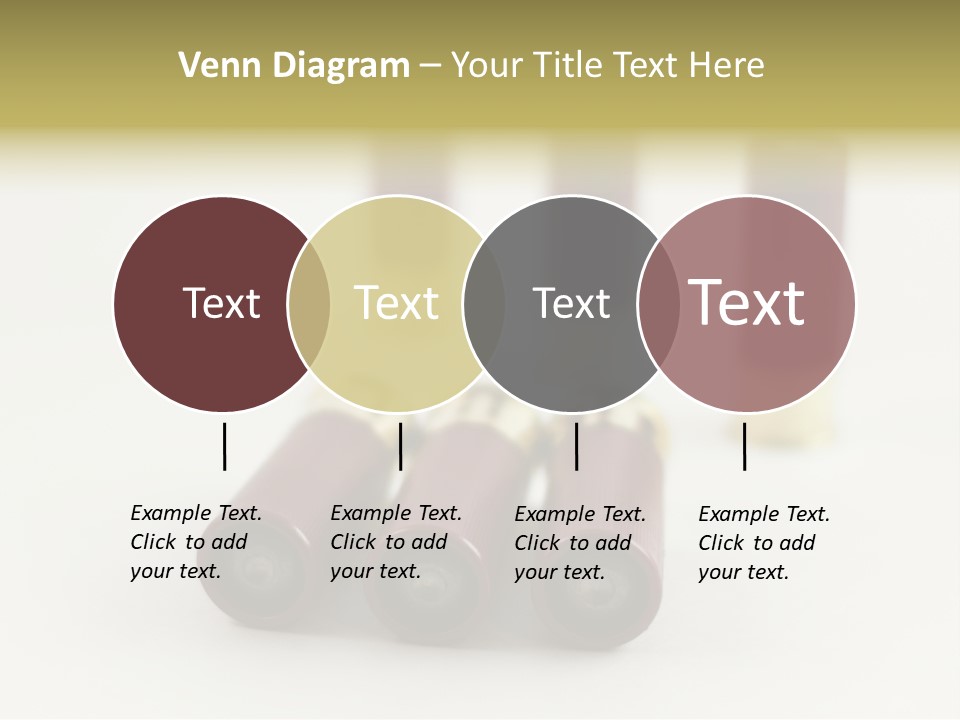 Venn Diagram – Your Title Text Here

Text

Text

Text

Text

Example Text. Click to add your text.

Example Text. Click to add your text.

Example Text. Click to add your text.

Example Text. Click to add your text.